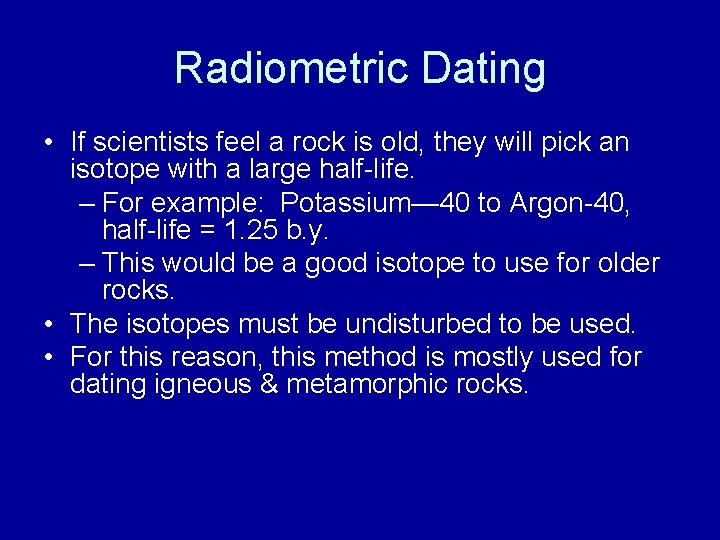 Radiometric Dating

• If scientists feel a rock is old, they will pick an isotope with a large half-life.
  – For example: Potassium—40 to Argon-40, half-life = 1.25 b.y.
  – This would be a good isotope to use for older rocks.
• The isotopes must be undisturbed to be used.
• For this reason, this method is mostly used for dating igneous & metamorphic rocks.